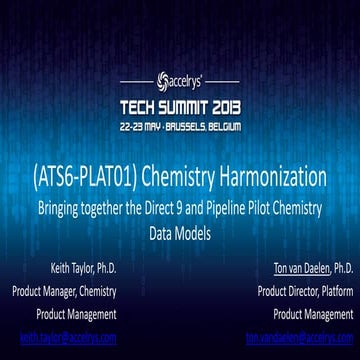 accelrys'

TECH SUMMIT 2013
22-23 MAY · BRUSSELS, BELGIUM

(ATS6-PLAT01) Chemistry Harmonization
Bringing together the Direct 9 and Pipeline Pilot Chemistry Data Models

Keith Taylor, Ph.D.
Product Manager, Chemistry
Product Management
keith.taylor@accelrys.com

Ton van Daelen, Ph.D.
Product Director, Platform
Product Management
ton.vandaelen@accelrys.com